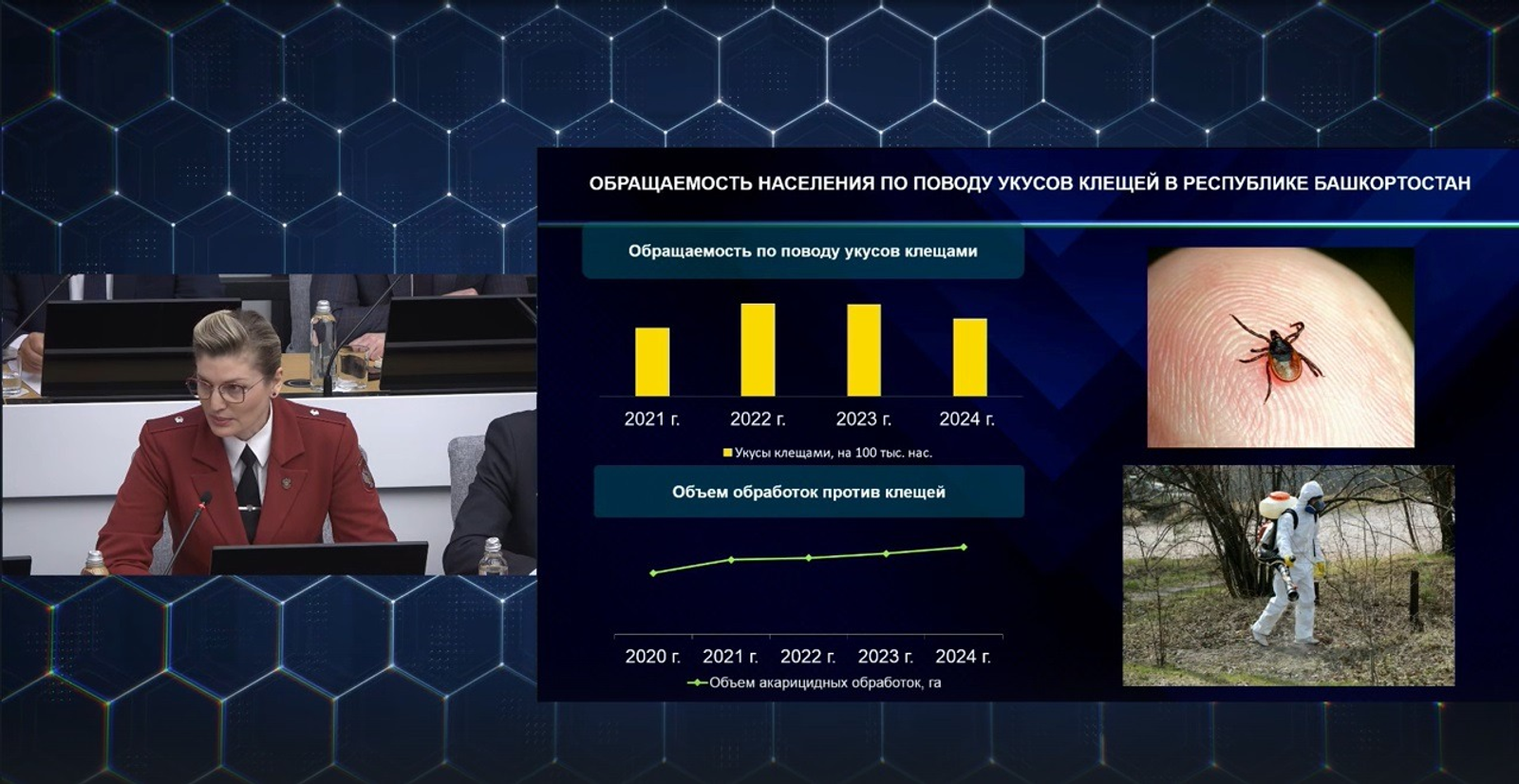 ОБРАЩАЕМОСТЬ НАСЕЛЕНИЯ ПО ПОВОДУ УКУСОВ КЛЕЩЕЙ В РЕСПУБЛИКЕ БАШКОРТОСТАН

Обращаемость по поводу укусов клещами

2021 г. 2022 г. 2023 г. 2024 г.

Укусы клещами, на 100 тыс. нас.

Объем обработок против клещей

2020 г. 2021 г. 2022 г. 2023 г. 2024 г.

Объем акарицидных обработок, га